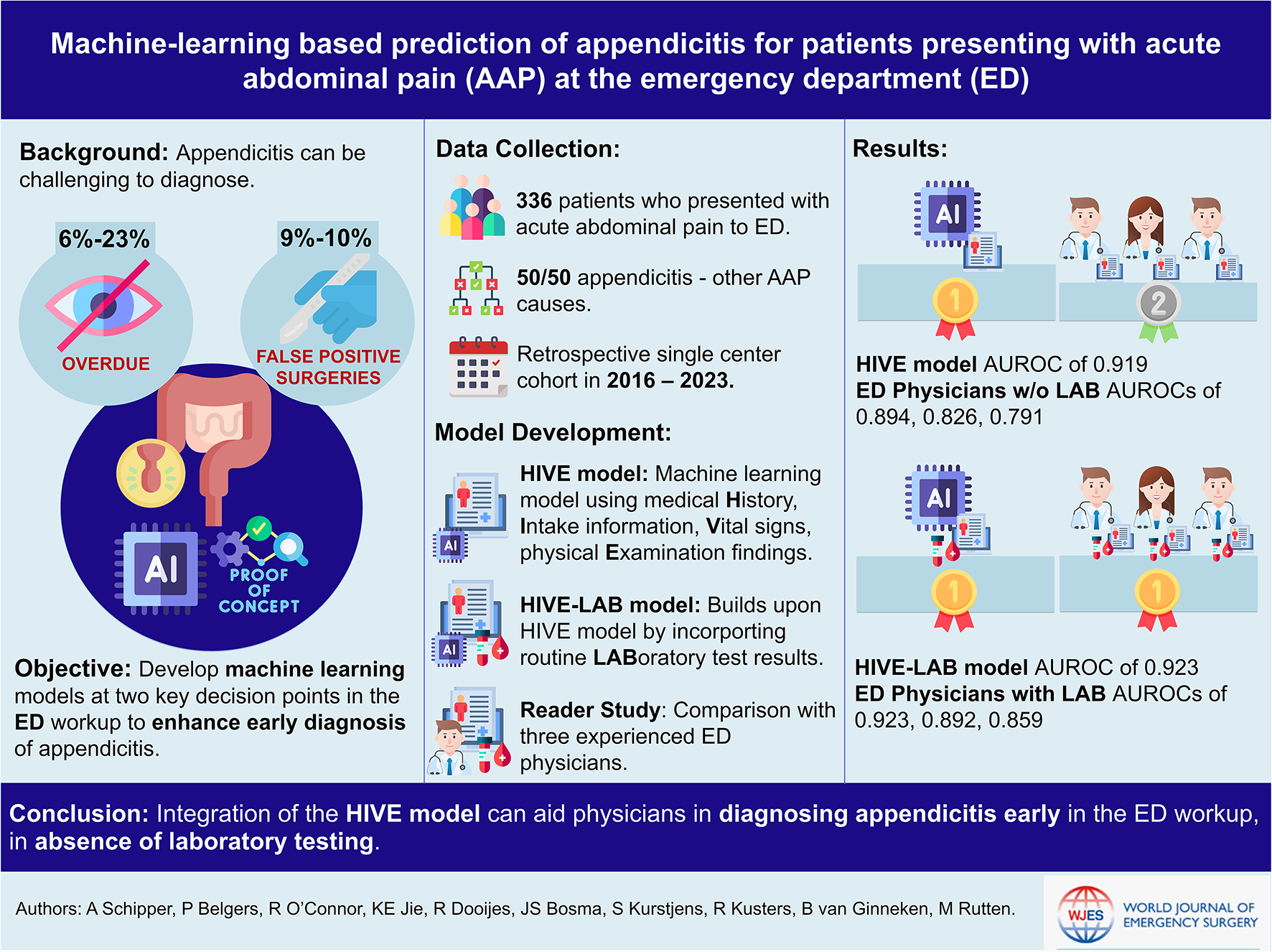 Machine-learning based prediction of appendicitis for patients presenting with acute abdominal pain (AAP) at the emergency department (ED)

Background: Appendicitis can be challenging to diagnose.

6%-23%

OVERDUE

9%-10%

FALSE POSITIVE SURGERIES

AI

PROOF OF CONCEPT

Objective: Develop machine learning models at two key decision points in the ED workup to enhance early diagnosis of appendicitis.

Data Collection:

336 patients who presented with acute abdominal pain to ED.

50/50 appendicitis - other AAP causes.

Retrospective single center cohort in 2016 – 2023.

Model Development:

AI

HIVE model: Machine learning model using medical History, Intake information, Vital signs, physical Examination findings.

AI

HIVE-LAB model: Builds upon HIVE model by incorporting routine LABoratory test results.

Reader Study: Comparison with three experienced ED physicians.

Results:

AI

1

2

HIVE model AUROC of 0.919
ED Physicians w/o LAB AUROCs of 0.894, 0.826, 0.791

AI

1

1

HIVE-LAB model AUROC of 0.923
ED Physicians with LAB AUROCs of 0.923, 0.892, 0.859

Conclusion: Integration of the HIVE model can aid physicians in diagnosing appendicitis early in the ED workup, in absence of laboratory testing.

Authors: A Schipper, P Belgers, R O'Connor, KE Jie, R Dooijes, JS Bosma, S Kurstjens, R Kusters, B van Ginneken, M Rutten.

WJES WORLD JOURNAL OF EMERGENCY SURGERY